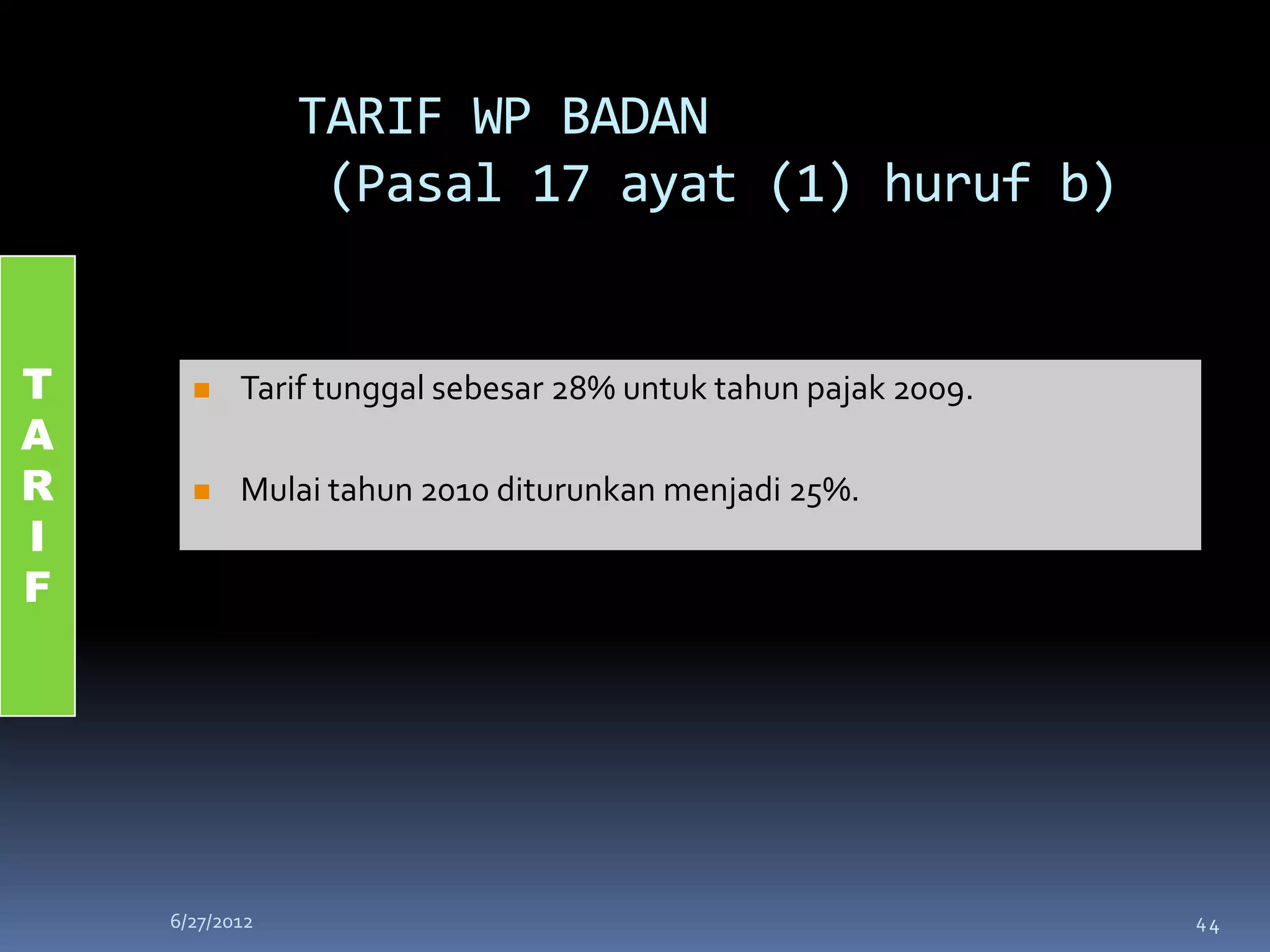 TARIF WP BADAN
(Pasal 17 ayat (1) huruf b)

T
A
R
I
F

Tarif tunggal sebesar 28% untuk tahun pajak 2009.

Mulai tahun 2010 diturunkan menjadi 25%.

6/27/2012

44